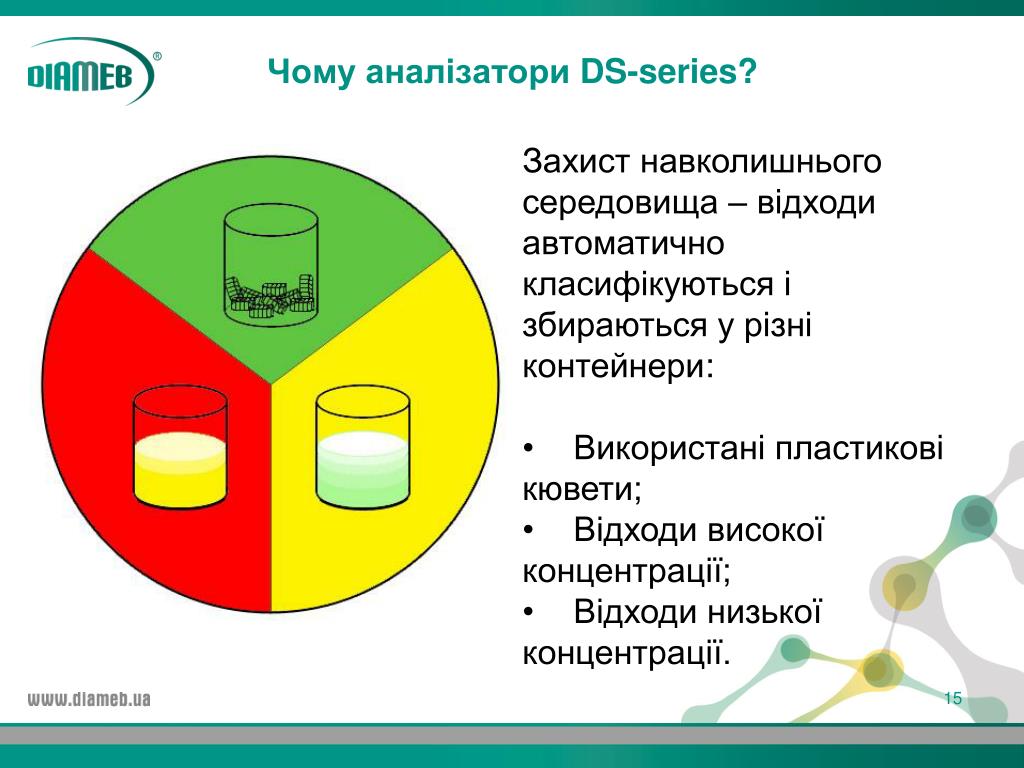 DIAMEB®

Чому аналізатори DS-series?

Захист навколишнього середовища – відходи автоматично класифікуються і збираються у різні контейнери:

• Використані пластикові кювети;
• Відходи високої концентрації;
• Відходи низької концентрації.

www.diameb.ua

15